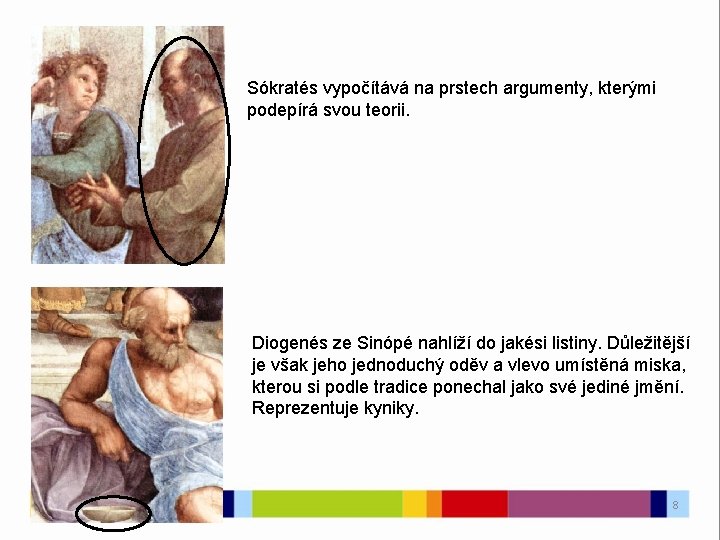 Sókratés vypočítává na prstech argumenty, kterými podepírá svou teorii.

Diogenés ze Sinópé nahlíží do jakési listiny. Důležitější je však jeho jednoduchý oděv a vlevo umístěná miska, kterou si podle tradice ponechal jako své jediné jmění. Reprezentuje kyniky.

8